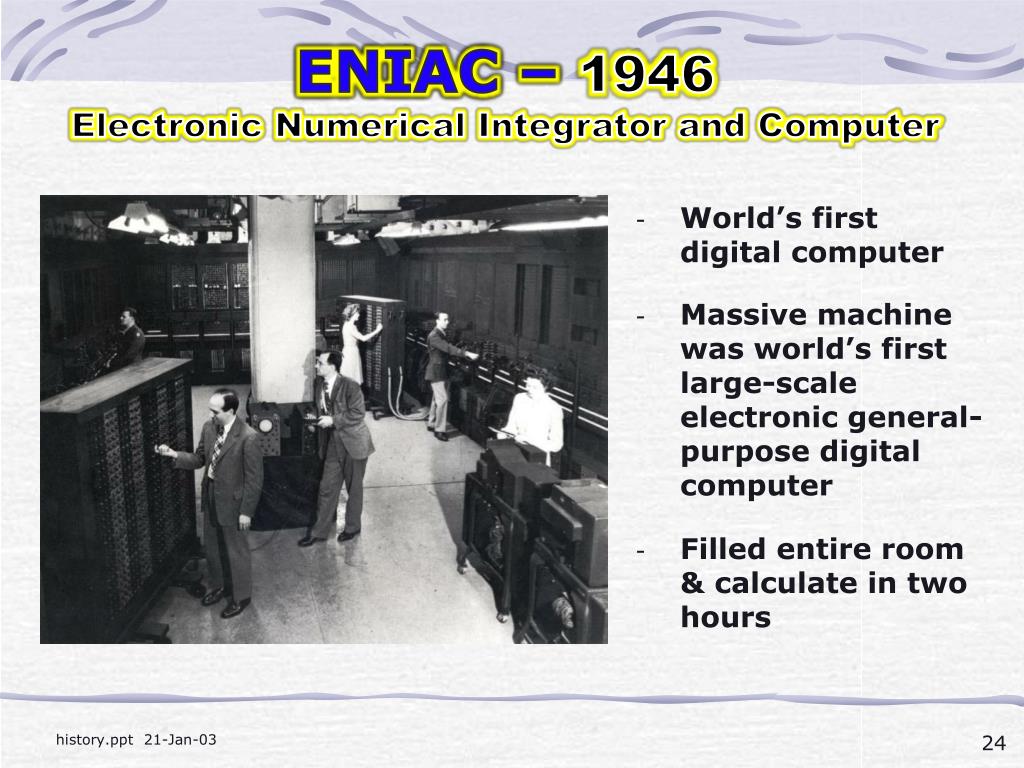 ENIAC – 1946
Electronic Numerical Integrator and Computer

- World's first digital computer

- Massive machine was world's first large-scale electronic general-purpose digital computer

- Filled entire room & calculate in two hours

history.ppt 21-Jan-03

24